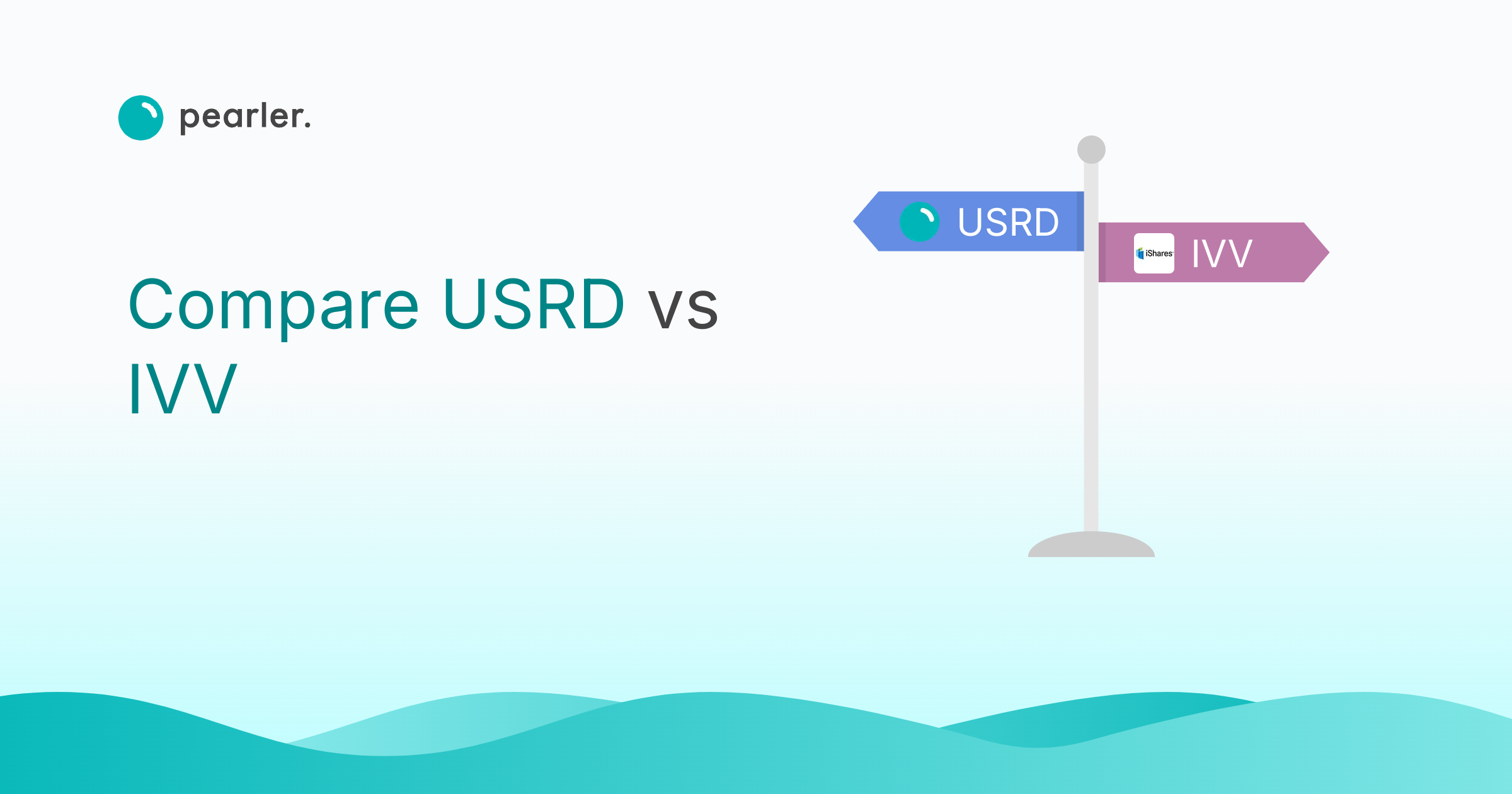 pearler.

Compare USRD vs IVV

USRD

iShares

IVV